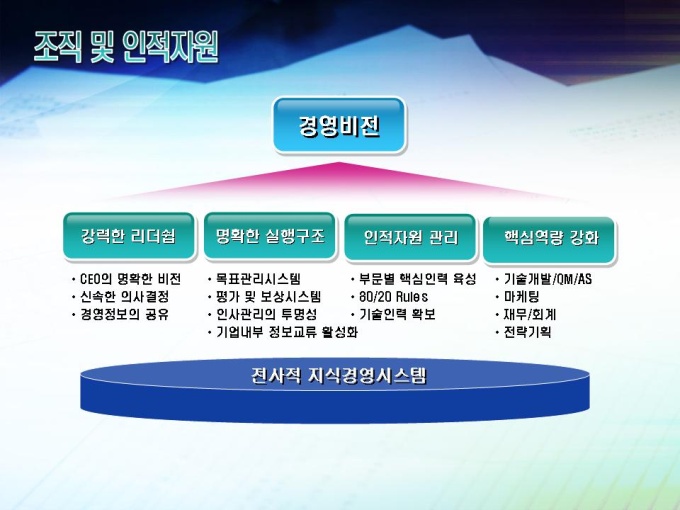 조직 및 인적자원

경영비전

강력한 리더쉽

• CEO의 명확한 비전
• 신속한 의사결정
• 경영정보의 공유

명확한 실행구조

• 목표관리시스템
• 평가 및 보상시스템
• 인사관리의 투명성
• 기업내부 정보교류 활성화

인적자원 관리

• 부문별 핵심인력 육성
• 80/20 Rules
• 기술인력 확보

핵심역량 강화

• 기술개발/QM/AS
• 마케팅
• 재무/회계
• 전략기획

전사적 지식경영시스템